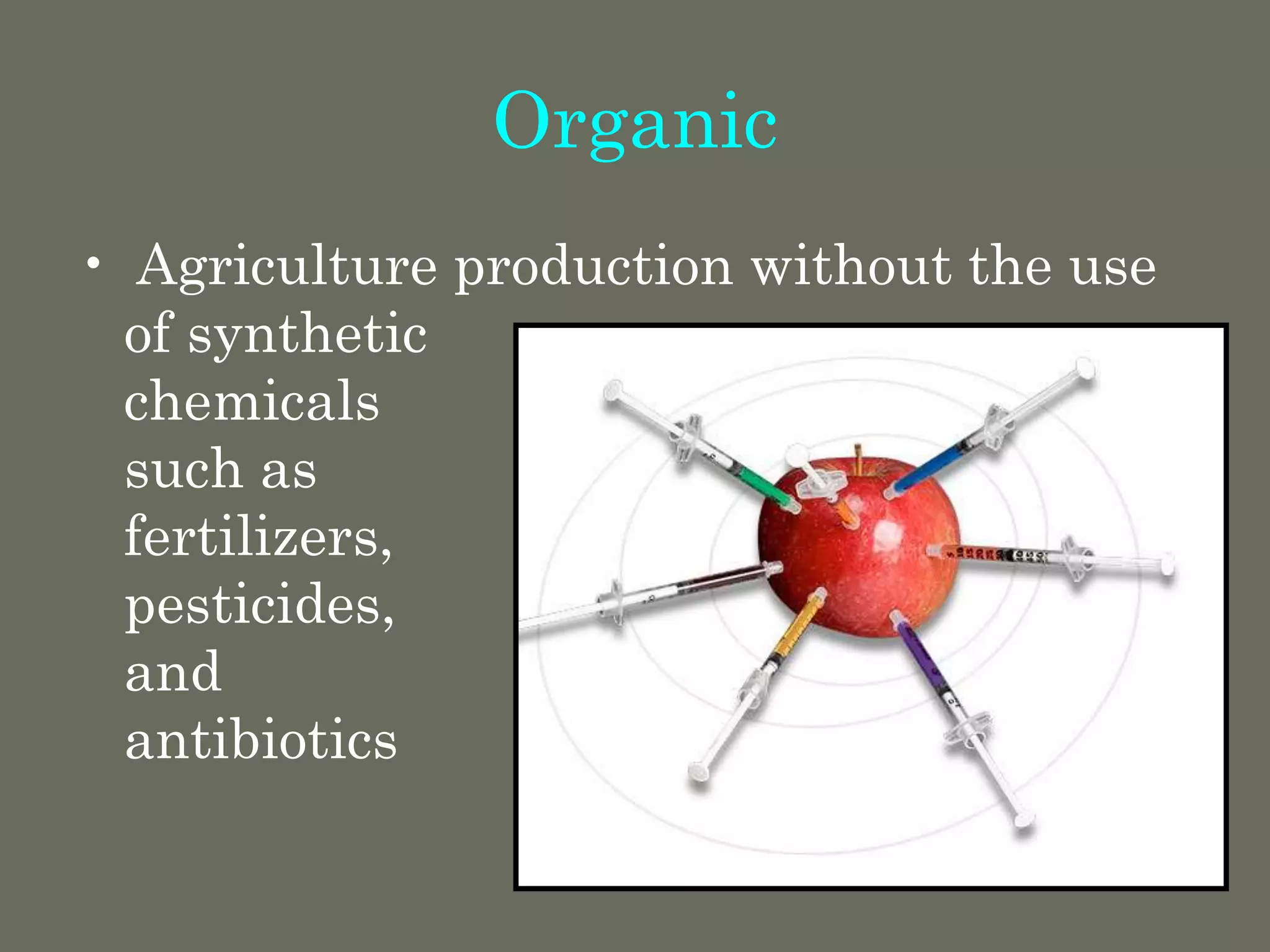 Organic

• Agriculture production without the use of synthetic chemicals such as fertilizers, pesticides, and antibiotics